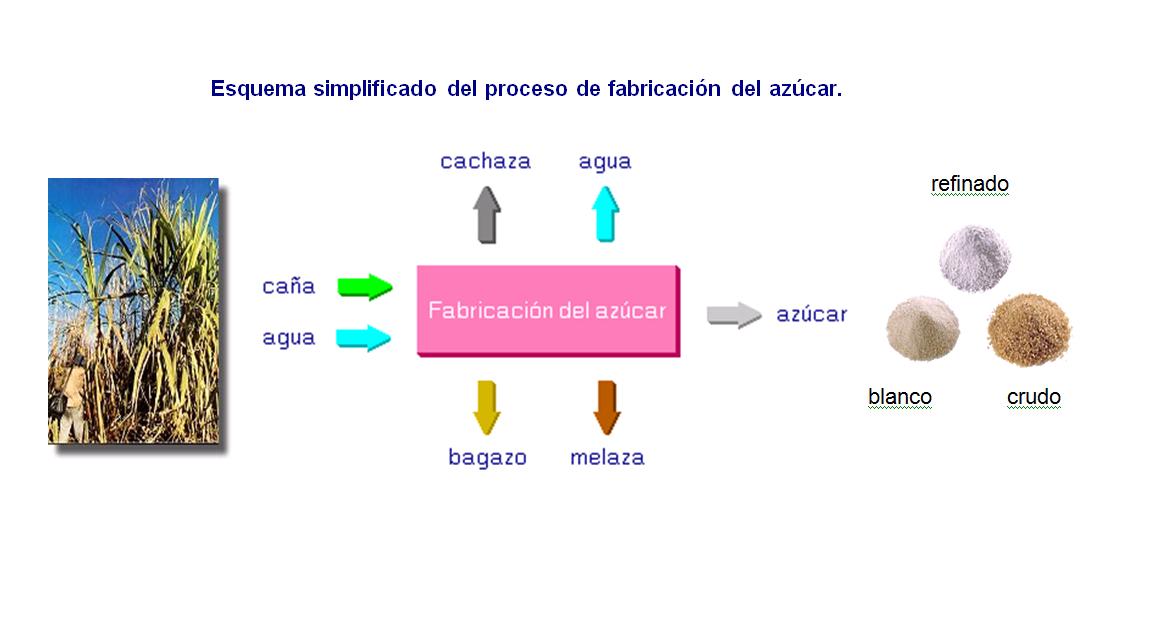 Esquema simplificado del proceso de fabricación del azúcar.

cachaza
agua

caña
agua

Fabricación del azúcar

azúcar

bagazo
melaza

refinado
blanco
crudo